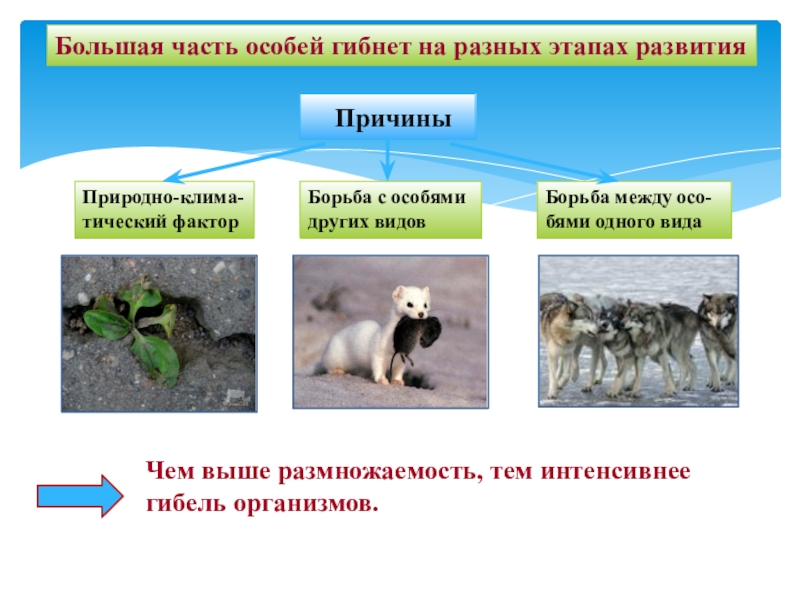 Большая часть особей гибнет на разных этапах развития

Причины

Природно-климатический фактор

Борьба с особями других видов

Борьба между особями одного вида

Чем выше размножаемость, тем интенсивнее гибель организмов.